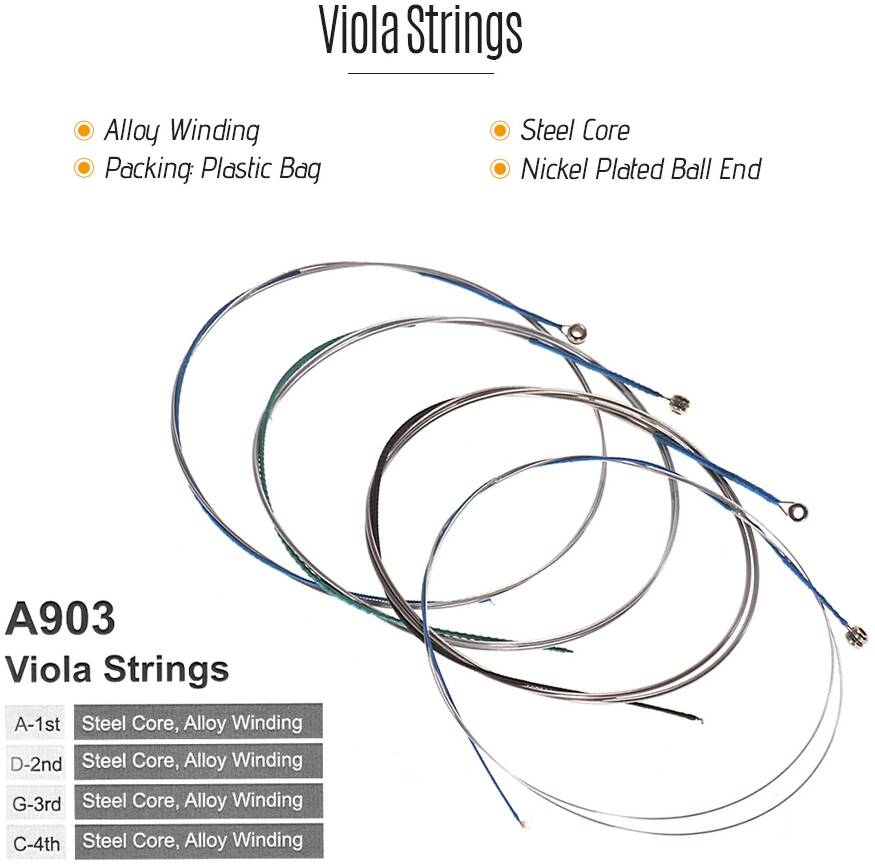 Viola Strings

Alloy Winding
Packing: Plastic Bag

Steel Core
Nickel Plated Ball End

A903
Viola Strings

| A-1st | Steel Core, Alloy Winding |
|---|---|
| D-2nd | Steel Core, Alloy Winding |
| G-3rd | Steel Core, Alloy Winding |
| C-4th | Steel Core, Alloy Winding |